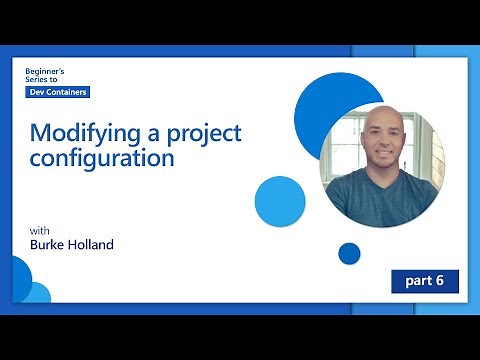 Beginner's Series to
Dev Containers

Modifying a project configuration

with
Burke Holland

part 6